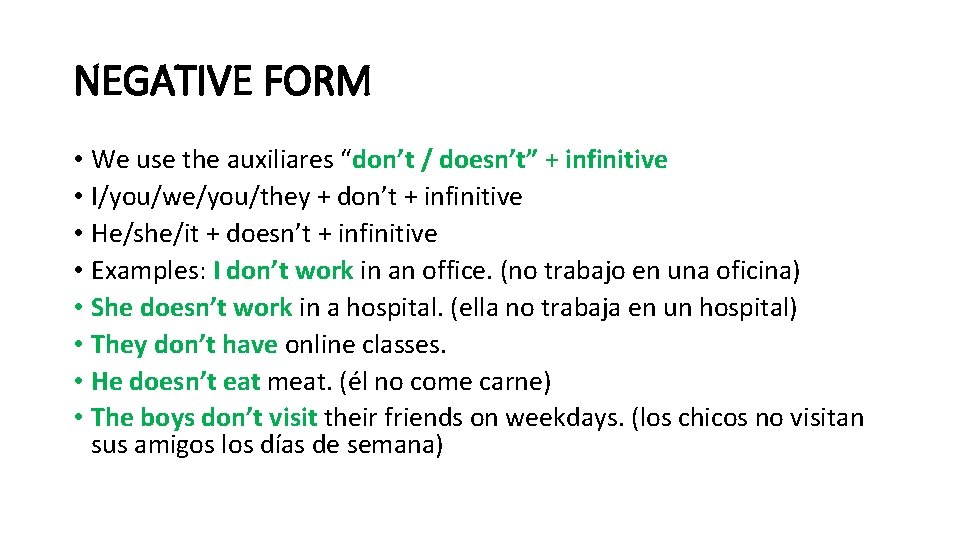 NEGATIVE FORM

• We use the auxiliares “don’t / doesn’t” + infinitive
• I/you/we/you/they + don’t + infinitive
• He/she/it + doesn’t + infinitive
• Examples: I don’t work in an office. (no trabajo en una oficina)
• She doesn’t work in a hospital. (ella no trabaja en un hospital)
• They don’t have online classes.
• He doesn’t eat meat. (él no come carne)
• The boys don’t visit their friends on weekdays. (los chicos no visitan sus amigos los días de semana)